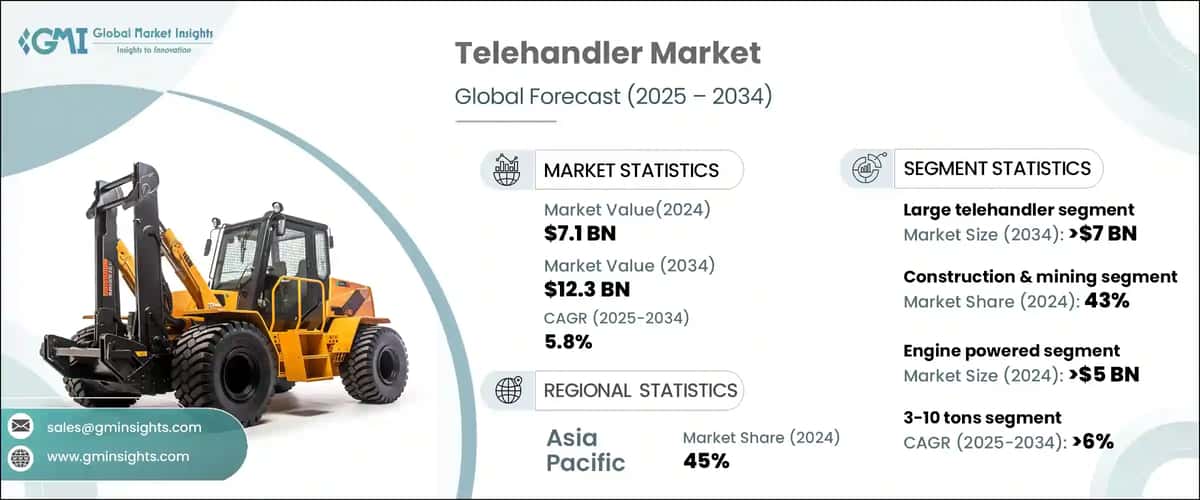 GMI Global Market Insights
Insights to Innovation

Telehandler Market
Global Forecast (2025 – 2034)

MARKET STATISTICS
Market Value(2024)
$7.1 BN
Market Value (2034)
$12.3 BN
CAGR (2025-2034)
5.8%

REGIONAL STATISTICS
Asia Pacific
Market Share (2024)
45%

SEGMENT STATISTICS
Large telehandler segment
Market Size (2034): >$7 BN
Construction & mining segment
Market Share (2024): 43%
Engine powered segment
Market Size (2024): >$5 BN
3-10 tons segment
CAGR (2025-2034): >6%

sales@gminsights.com
www.gminsights.com